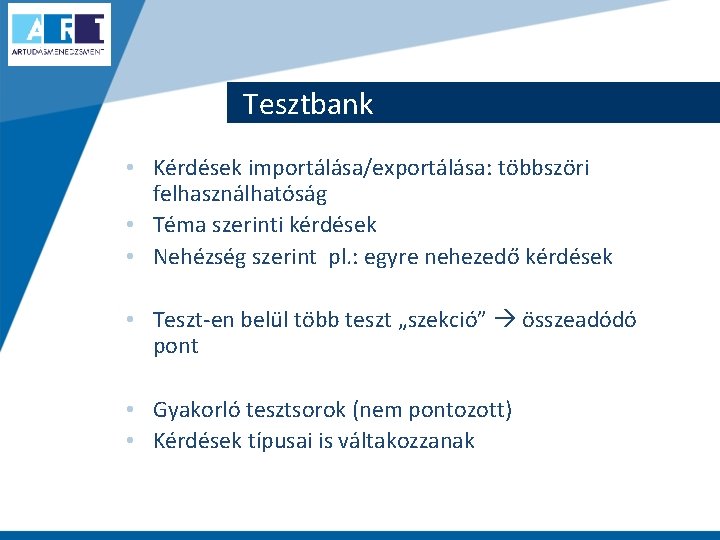 ART
ARTUDÁSMENEDZSMENT

Tesztbank

• Kérdések importálása/exportálása: többszöri felhasználhatóság
• Téma szerinti kérdések
• Nehézség szerint pl.: egyre nehezedő kérdések

• Teszt-en belül több teszt „szekció” → összeadódó pont

• Gyakorló tesztsorok (nem pontozott)
• Kérdések típusai is váltakozzanak